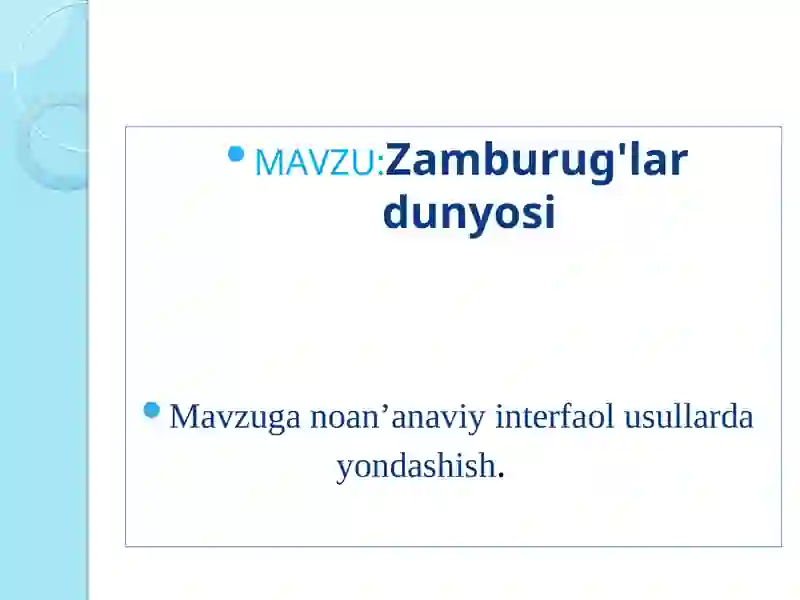 MAVZU:Zamburug'lar dunyosi

Mavzuga noan’anaviy interfaol usullarda yondashish.